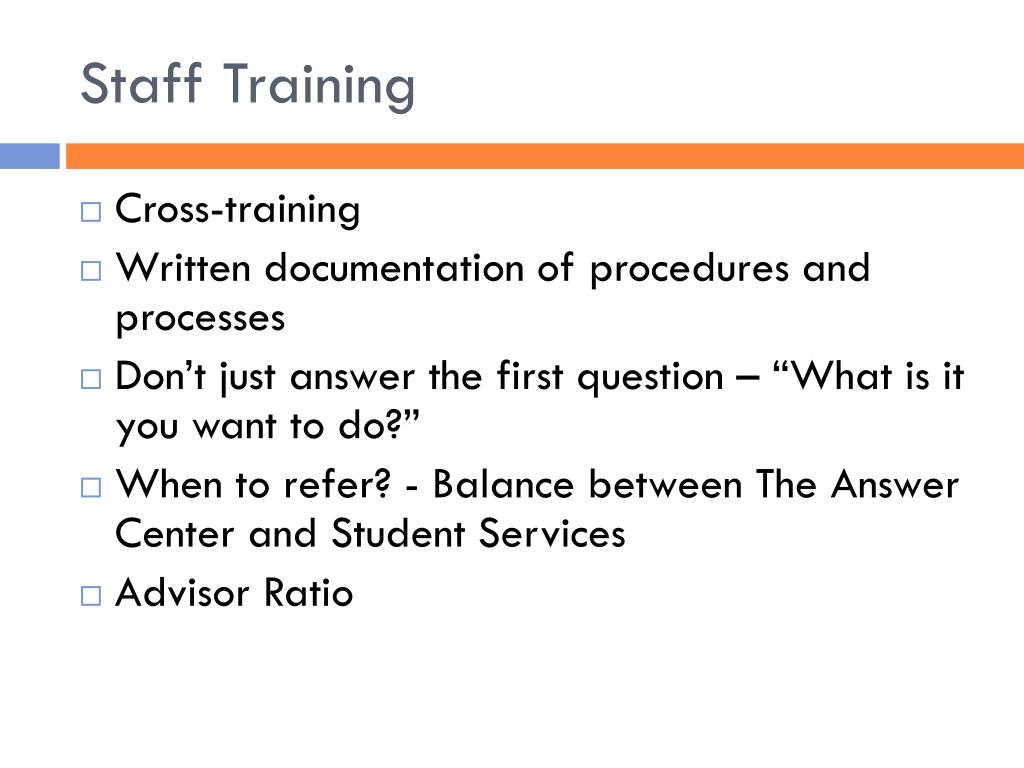 Staff Training

□ Cross-training
□ Written documentation of procedures and processes
□ Don’t just answer the first question – “What is it you want to do?”
□ When to refer? - Balance between The Answer Center and Student Services
□ Advisor Ratio